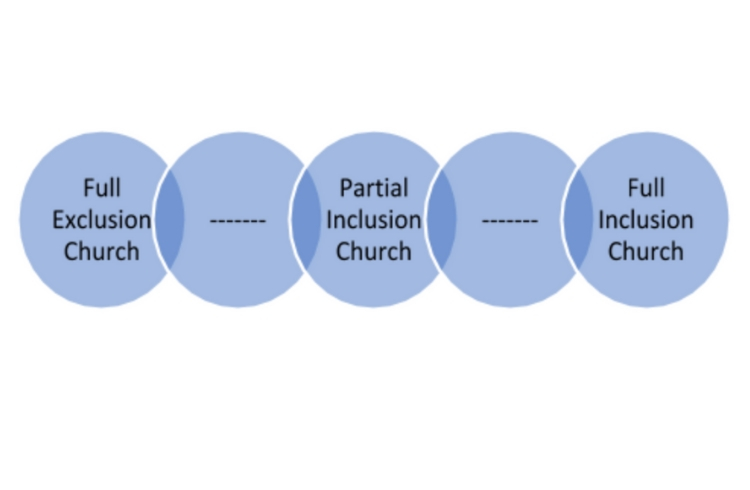 Full Exclusion Church

-------

Partial Inclusion Church

-------

Full Inclusion Church